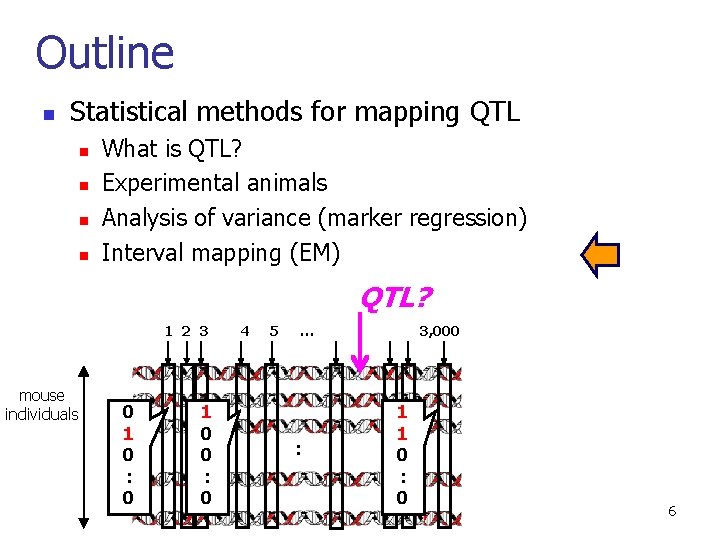 Outline

Statistical methods for mapping QTL

What is QTL?

Experimental animals

Analysis of variance (marker regression)

Interval mapping (EM)

QTL?

1 2 3 4 5 ... 3,000

mouse individuals

0
1
0
:
0

1
0
0
:
0

:

1
1
0
:
0

6